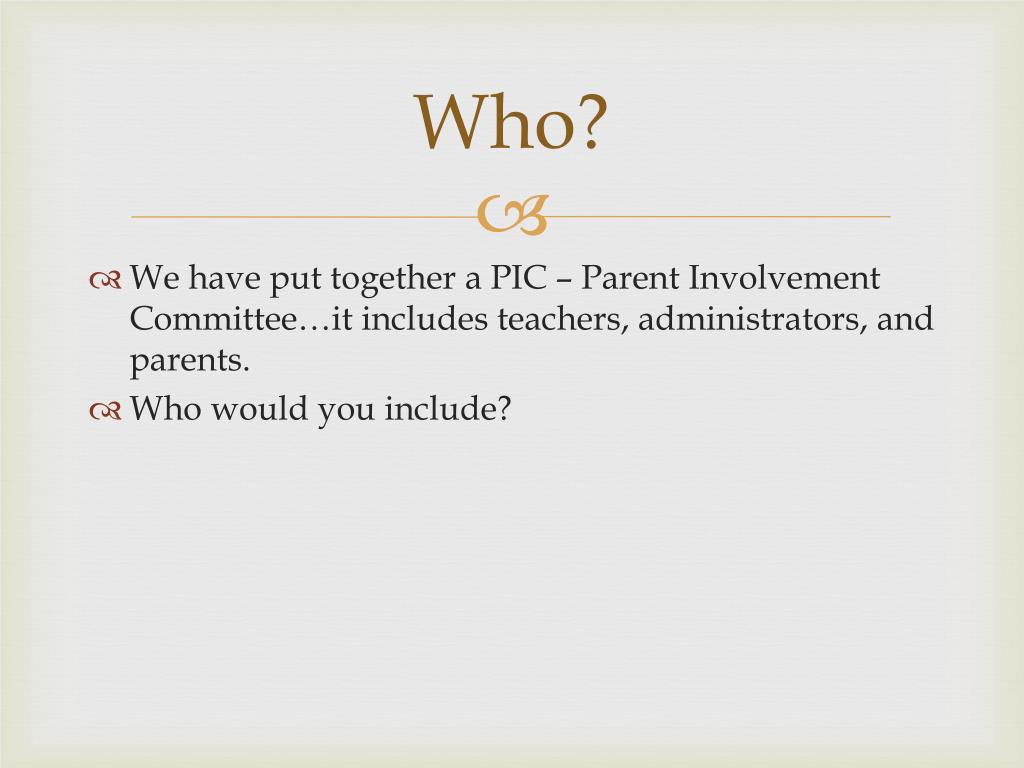 Who?

We have put together a PIC – Parent Involvement Committee…it includes teachers, administrators, and parents.

Who would you include?